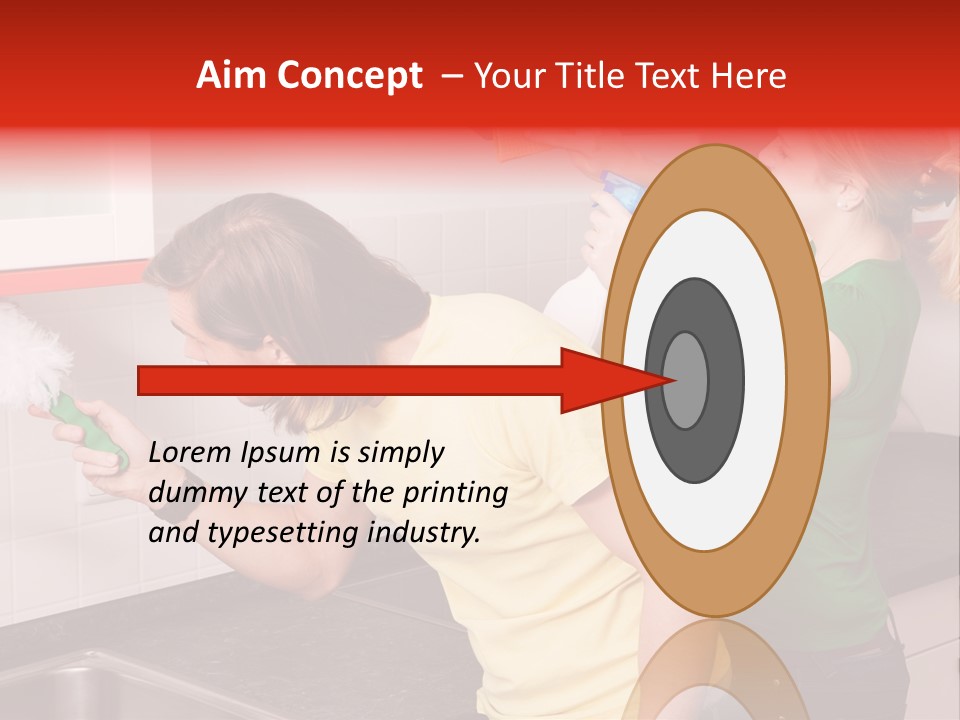 Aim Concept – Your Title Text Here

Lorem Ipsum is simply dummy text of the printing and typesetting industry.